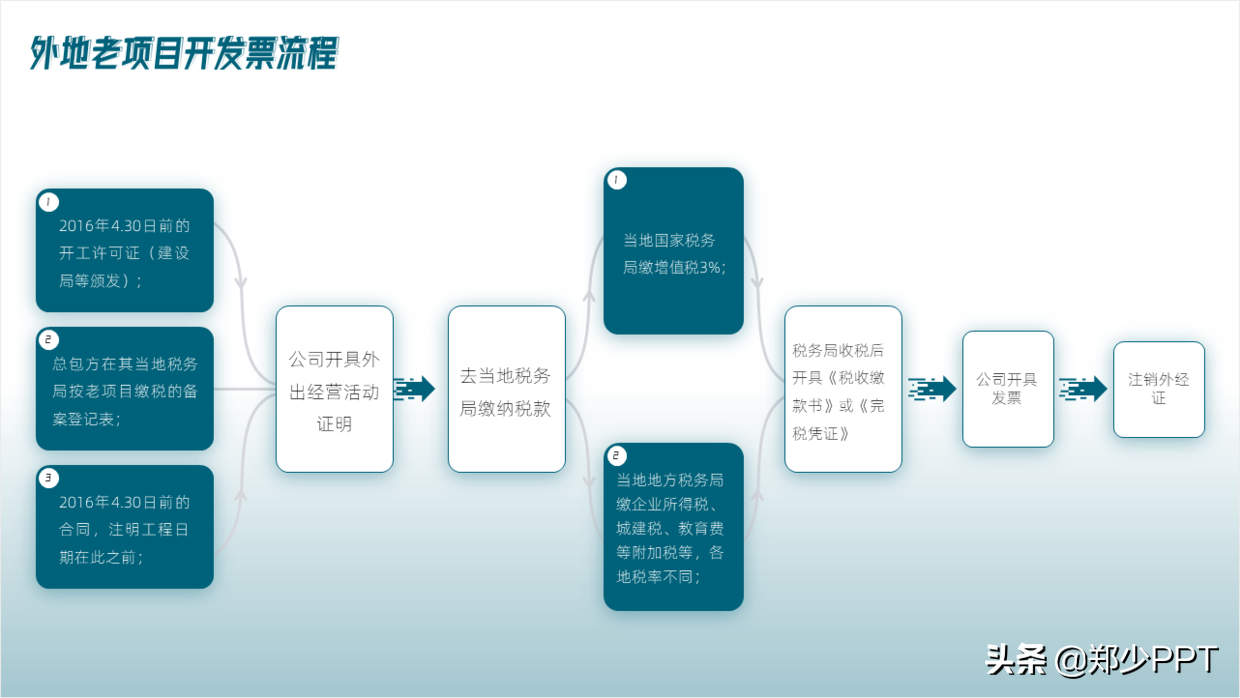 外地老项目开发票流程

1
2016年4.30日前的开工许可证（建设局等颁发）；

2
总包方在其当地税务局按老项目缴税的备案登记表；

3
2016年4.30日前的合同，注明工程日期在此之前；

公司开具外出经营活动证明

去当地税务局缴纳税款

1
当地国家税务局缴增值税3%；

2
当地地方税务局缴企业所得税、城建税、教育费等附加税等，各地税率不同；

税务局收税后开具《税收缴款书》或《完税凭证》

公司开具发票

注销外经证

头条 @郑少PPT